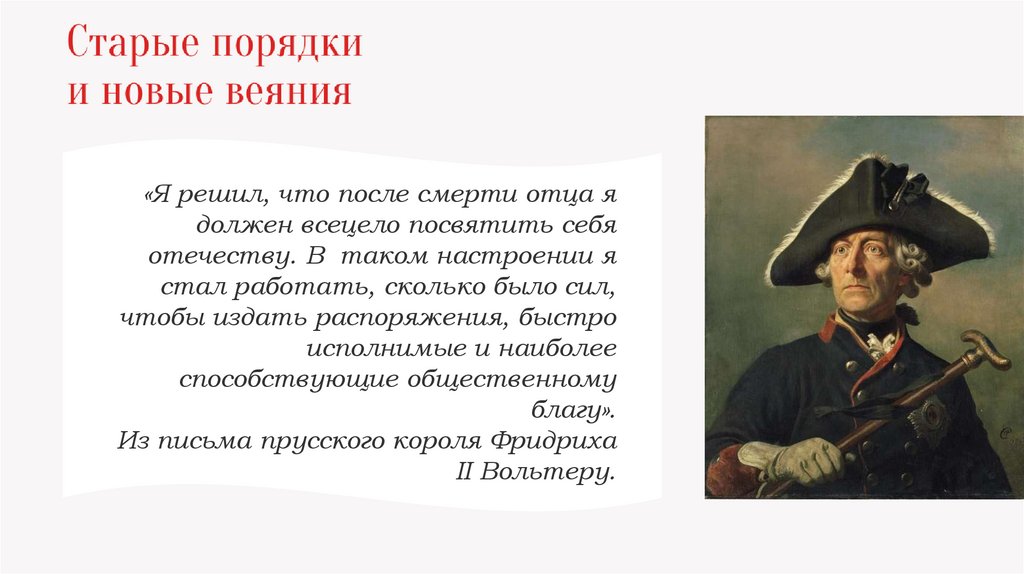 Старые порядки и новые веяния

«Я решил, что после смерти отца я должен всецело посвятить себя отечеству. В таком настроении я стал работать, сколько было сил, чтобы издать распоряжения, быстро исполнимые и наиболее способствующие общественному благу».
Из письма прусского короля Фридриха II Вольтеру.